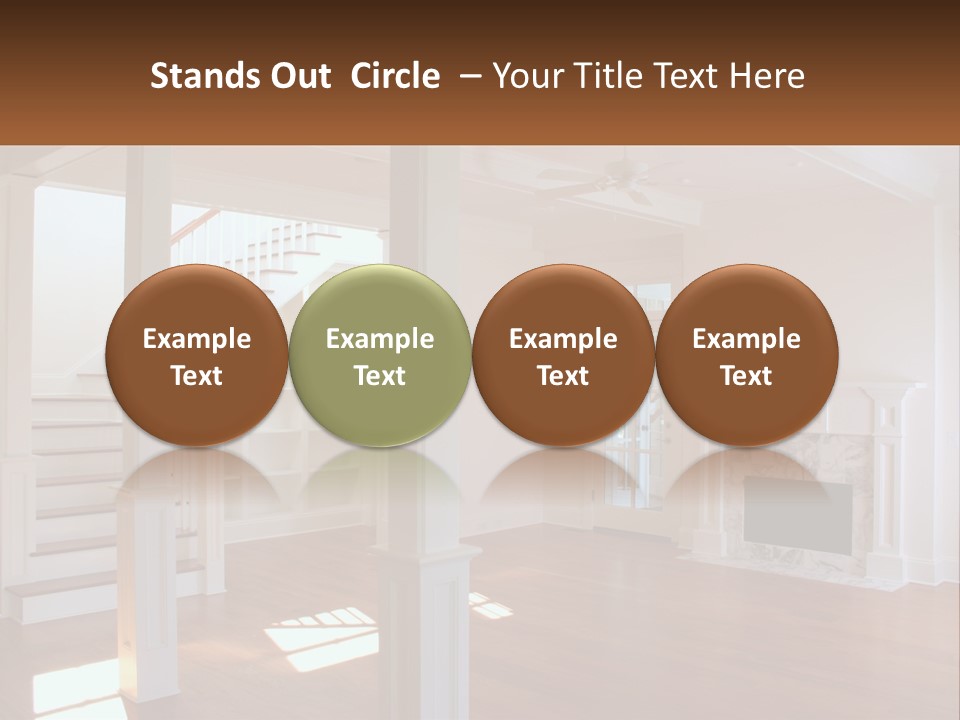 Stands Out Circle – Your Title Text Here

Example Text

Example Text

Example Text

Example Text